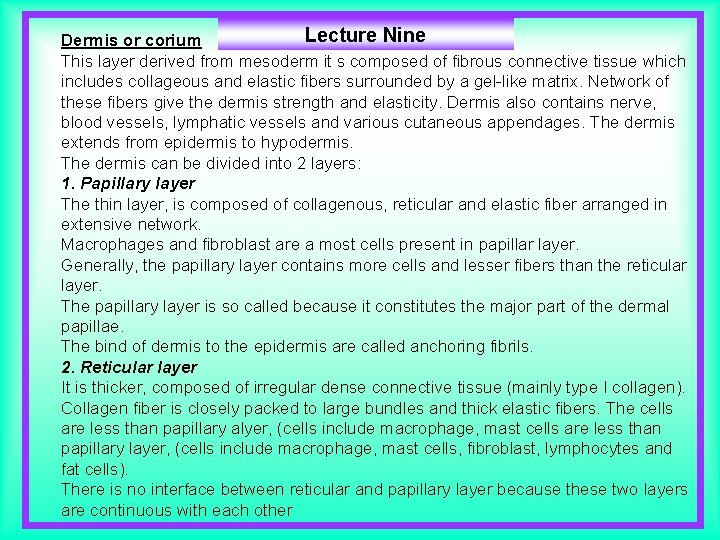 Lecture Nine

Dermis or corium
This layer derived from mesoderm it s composed of fibrous connective tissue which includes collageous and elastic fibers surrounded by a gel-like matrix. Network of these fibers give the dermis strength and elasticity. Dermis also contains nerve, blood vessels, lymphatic vessels and various cutaneous appendages. The dermis extends from epidermis to hypodermis.
The dermis can be divided into 2 layers:
1. Papillary layer
The thin layer, is composed of collagenous, reticular and elastic fiber arranged in extensive network.
Macrophages and fibroblast are a most cells present in papillar layer.
Generally, the papillary layer contains more cells and lesser fibers than the reticular layer.
The papillary layer is so called because it constitutes the major part of the dermal papillae.
The bind of dermis to the epidermis are called anchoring fibrils.
2. Reticular layer
It is thicker, composed of irregular dense connective tissue (mainly type I collagen). Collagen fiber is closely packed to large bundles and thick elastic fibers. The cells are less than papillary alyer, (cells include macrophage, mast cells are less than papillary layer, (cells include macrophage, mast cells, fibroblast, lymphocytes and fat cells).
There is no interface between reticular and papillary layer because these two layers are continuous with each other